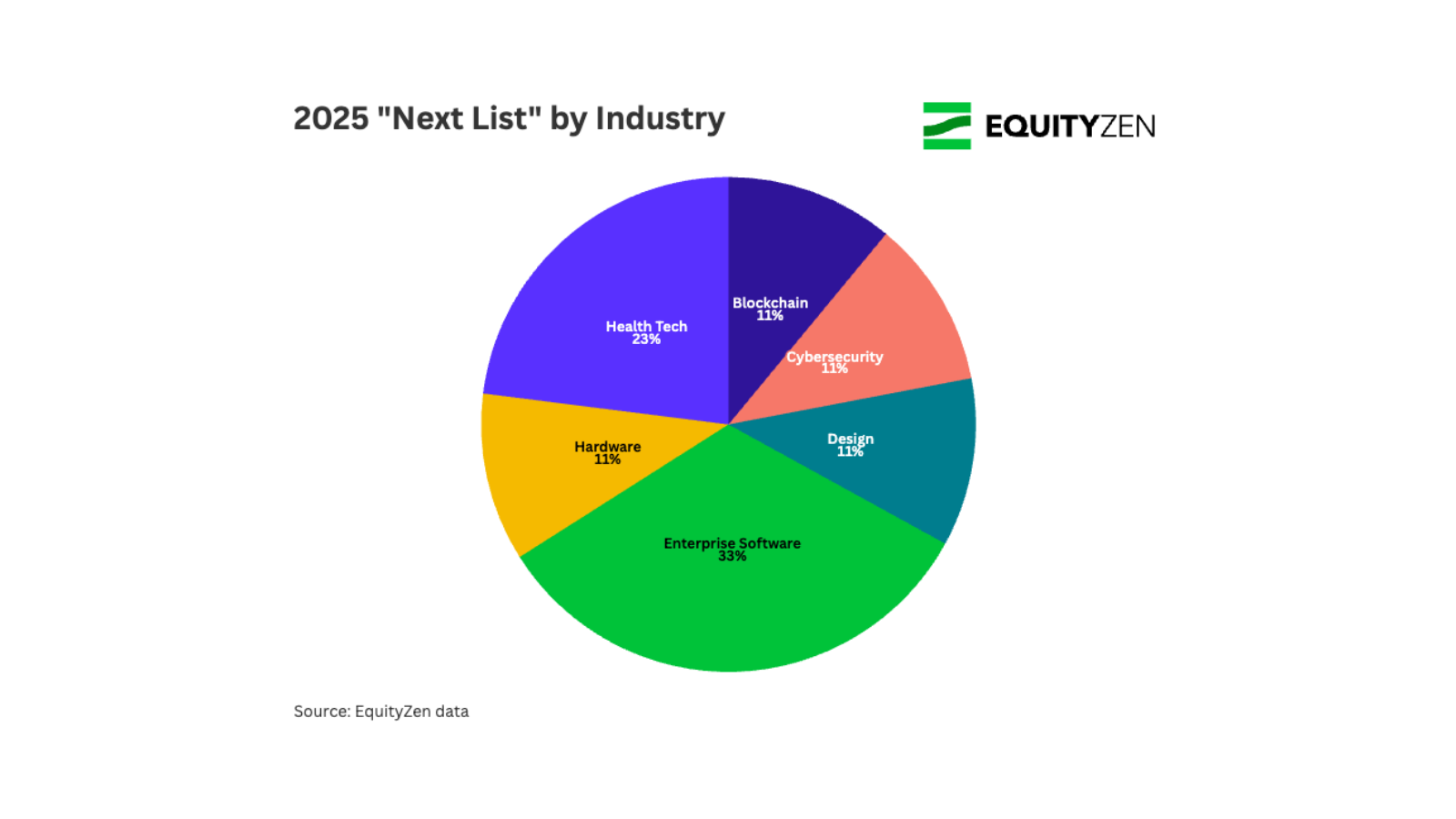 2025 "Next List" by Industry

EQUITYZEN

Blockchain
11%

Cybersecurity
11%

Design
11%

Enterprise Software
33%

Hardware
11%

Health Tech
23%

Source: EquityZen data